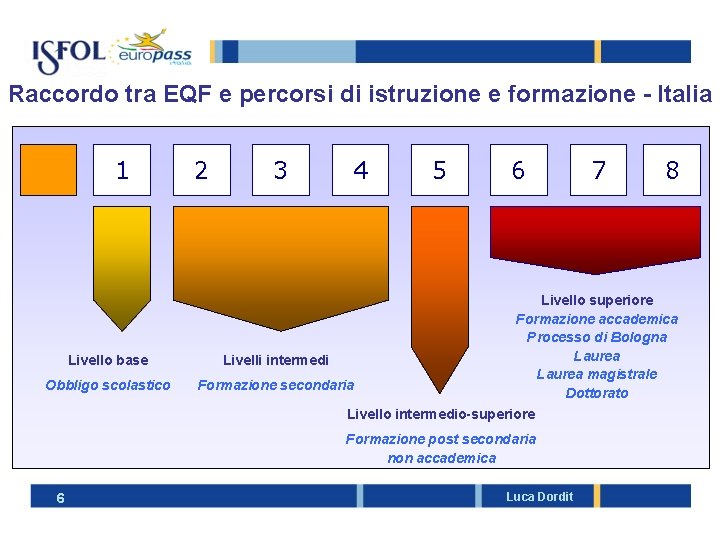 ISFOL europass italia

Raccordo tra EQF e percorsi di istruzione e formazione - Italia

1 2 3 4 5 6 7 8

Livello base
Obbligo scolastico

Livelli intermedi
Formazione secondaria

Livello intermedio-superiore
Formazione post secondaria non accademica

Livello superiore
Formazione accademica
Processo di Bologna
Laurea
Laurea magistrale
Dottorato

6

Luca Dordit